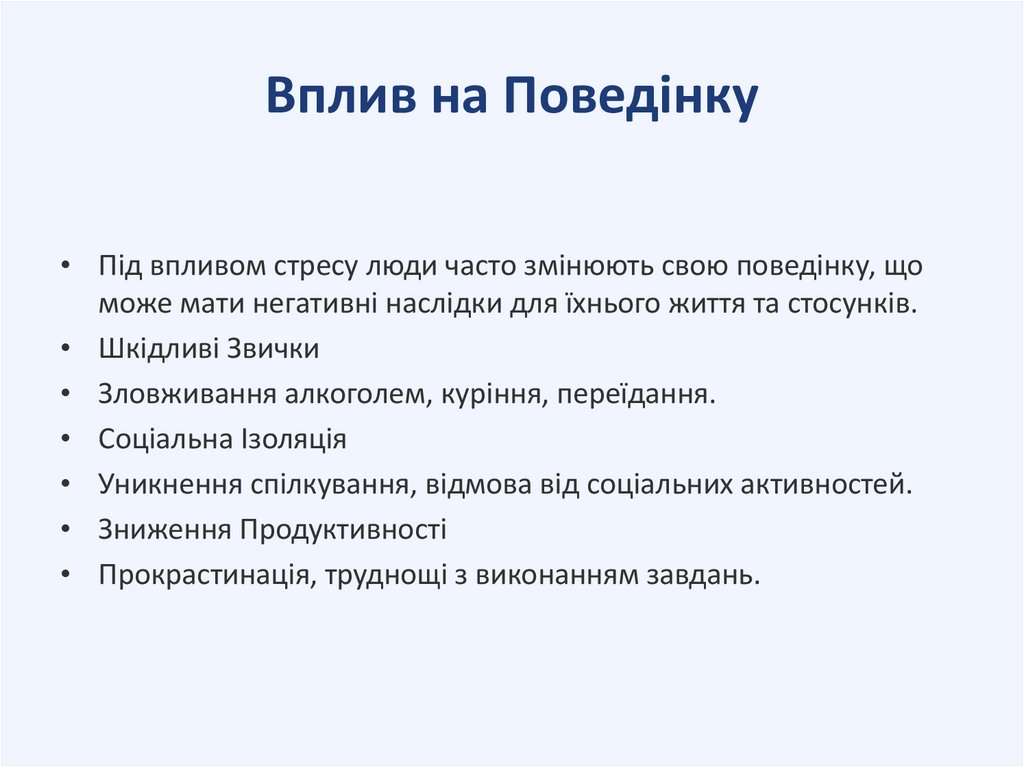 Вплив на Поведінку

• Під впливом стресу люди часто змінюють свою поведінку, що може мати негативні наслідки для їхнього життя та стосунків.
• Шкідливі Звички
• Зловживання алкоголем, куріння, переїдання.
• Соціальна Ізоляція
• Уникнення спілкування, відмова від соціальних активностей.
• Зниження Продуктивності
• Прокрастинація, труднощі з виконанням завдань.